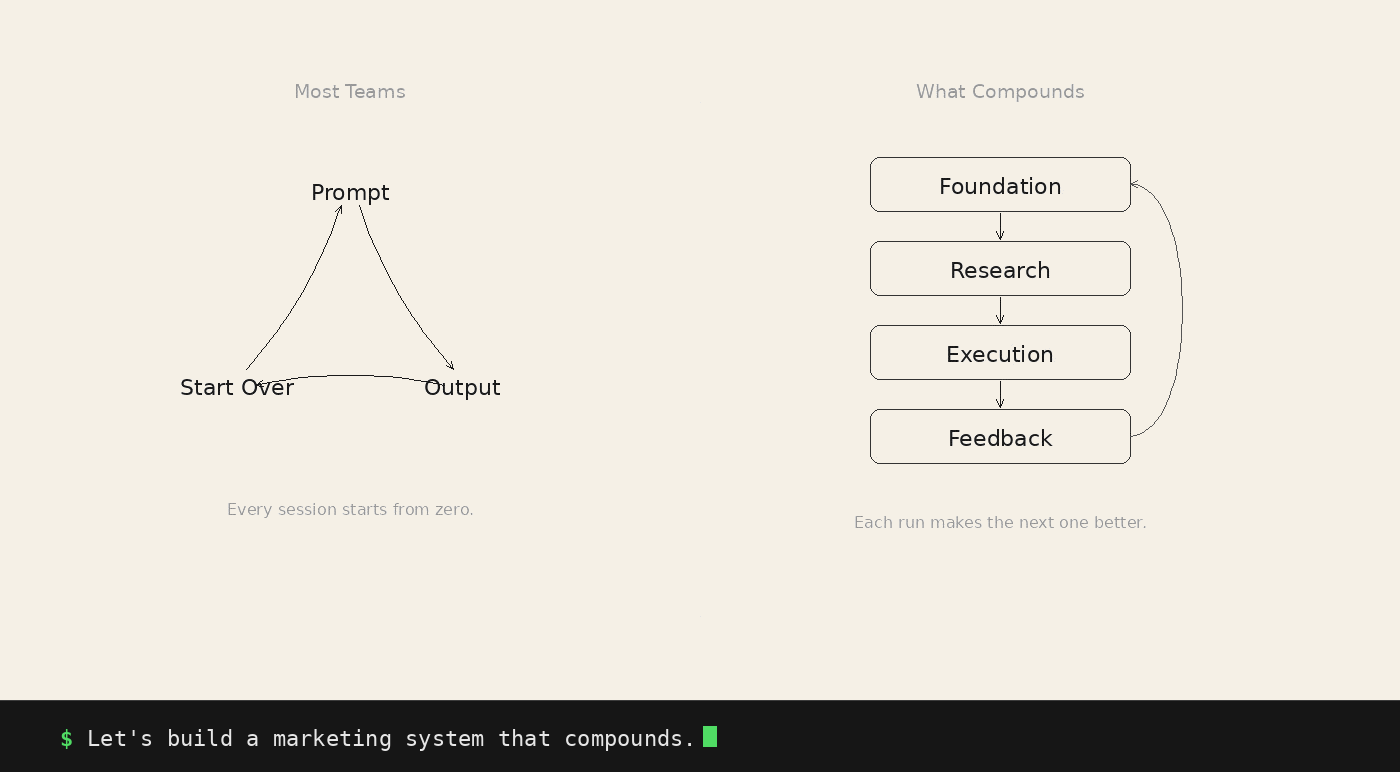 Most Teams

Prompt

Start Over

Output

Every session starts from zero.

What Compounds

Foundation

Research

Execution

Feedback

Each run makes the next one better.

$ Let's build a marketing system that compounds.